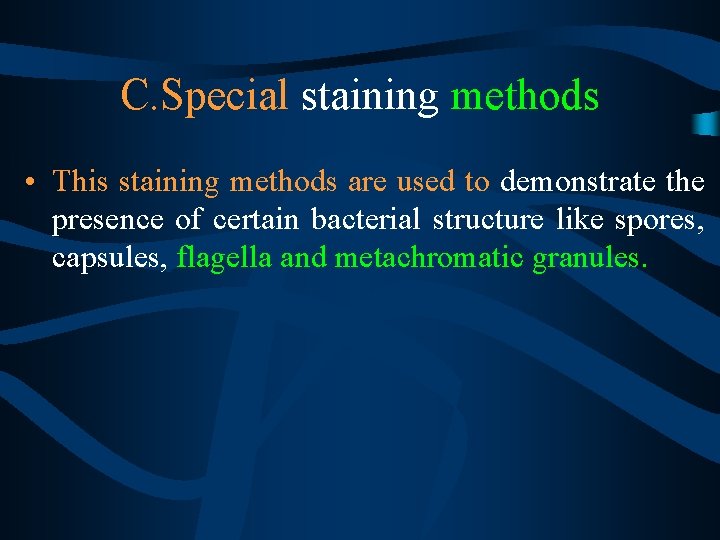 C.Special staining methods

• This staining methods are used to demonstrate the presence of certain bacterial structure like spores, capsules, flagella and metachromatic granules.